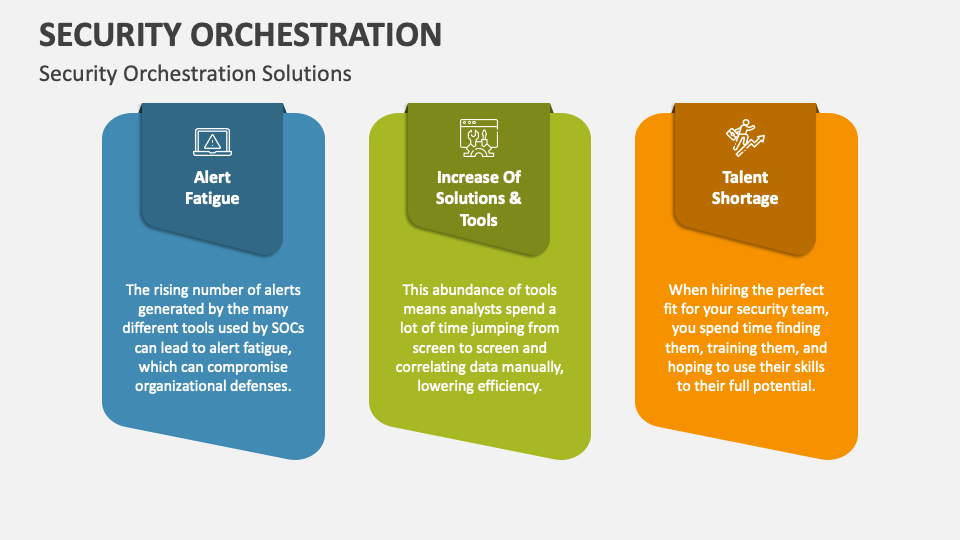 SECURITY ORCHESTRATION

Security Orchestration Solutions

Alert Fatigue

The rising number of alerts generated by the many different tools used by SOCs can lead to alert fatigue, which can compromise organizational defenses.

Increase Of Solutions & Tools

This abundance of tools means analysts spend a lot of time jumping from screen to screen and correlating data manually, lowering efficiency.

Talent Shortage

When hiring the perfect fit for your security team, you spend time finding them, training them, and hoping to use their skills to their full potential.